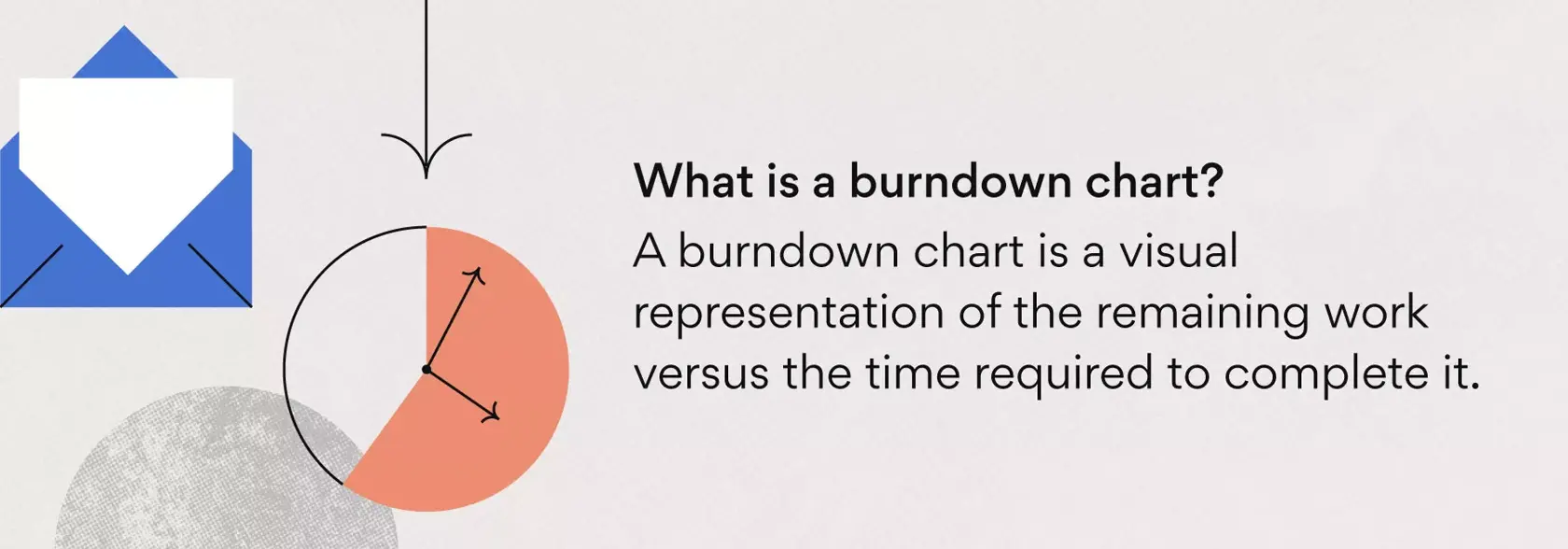 What is a burndown chart?

A burndown chart is a visual representation of the remaining work versus the time required to complete it.